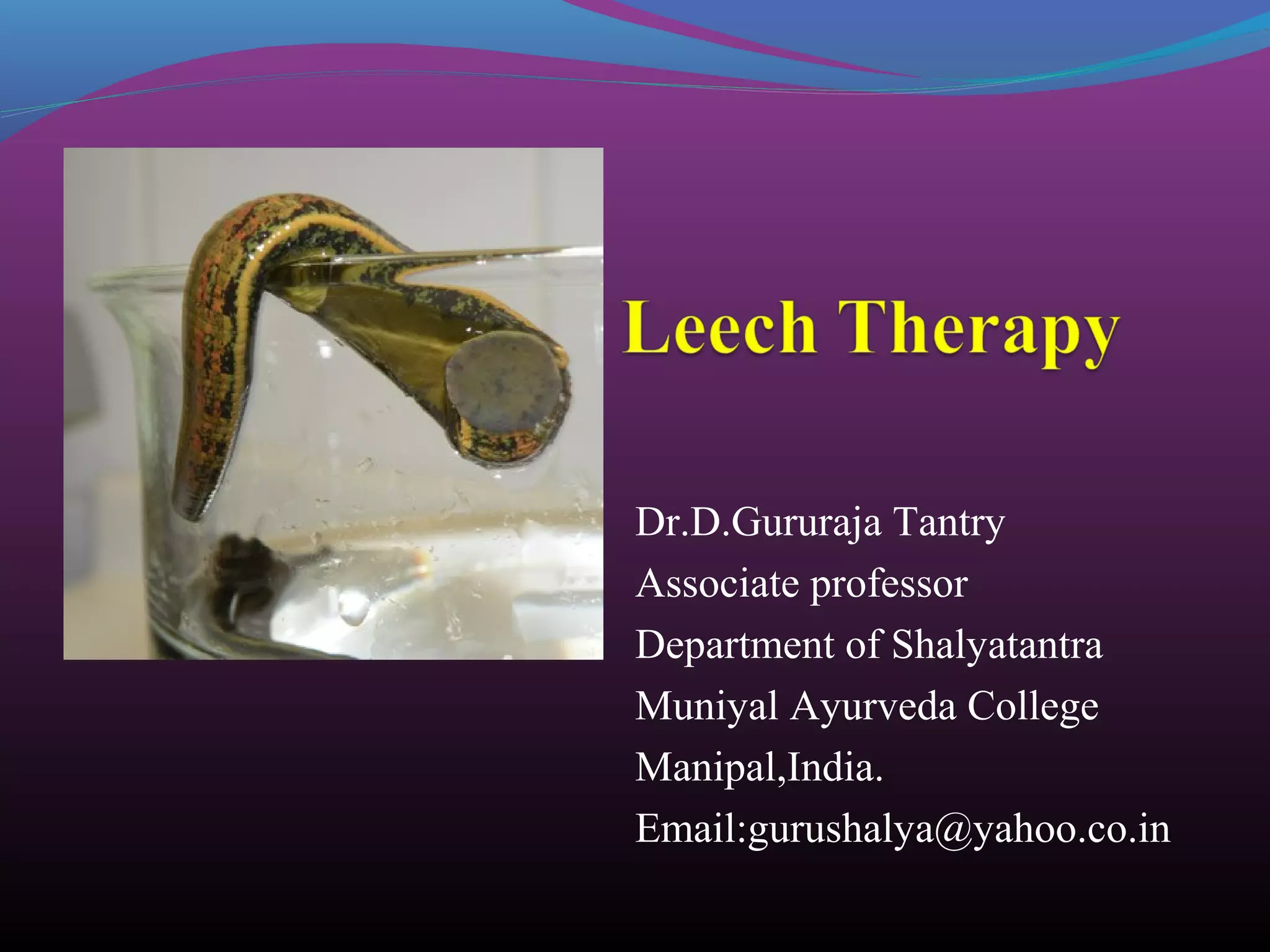 Leech Therapy

Dr.D.Gururaja Tantry
Associate professor
Department of Shalyatantra
Muniyal Ayurveda College
Manipal,India.
Email:gurushalya@yahoo.co.in